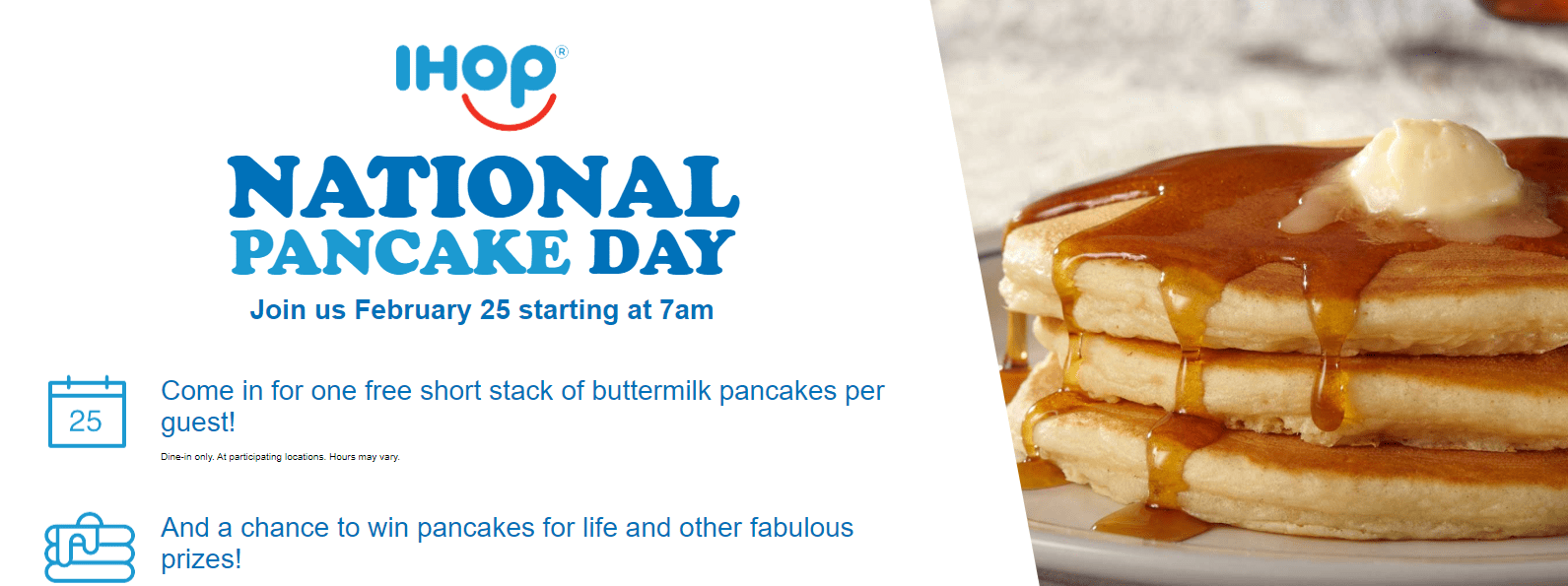 IHOP®

NATIONAL PANCAKE DAY

Join us February 25 starting at 7am

25

Come in for one free short stack of buttermilk pancakes per guest!

Dine-in only. At participating locations. Hours may vary.

And a chance to win pancakes for life and other fabulous prizes!